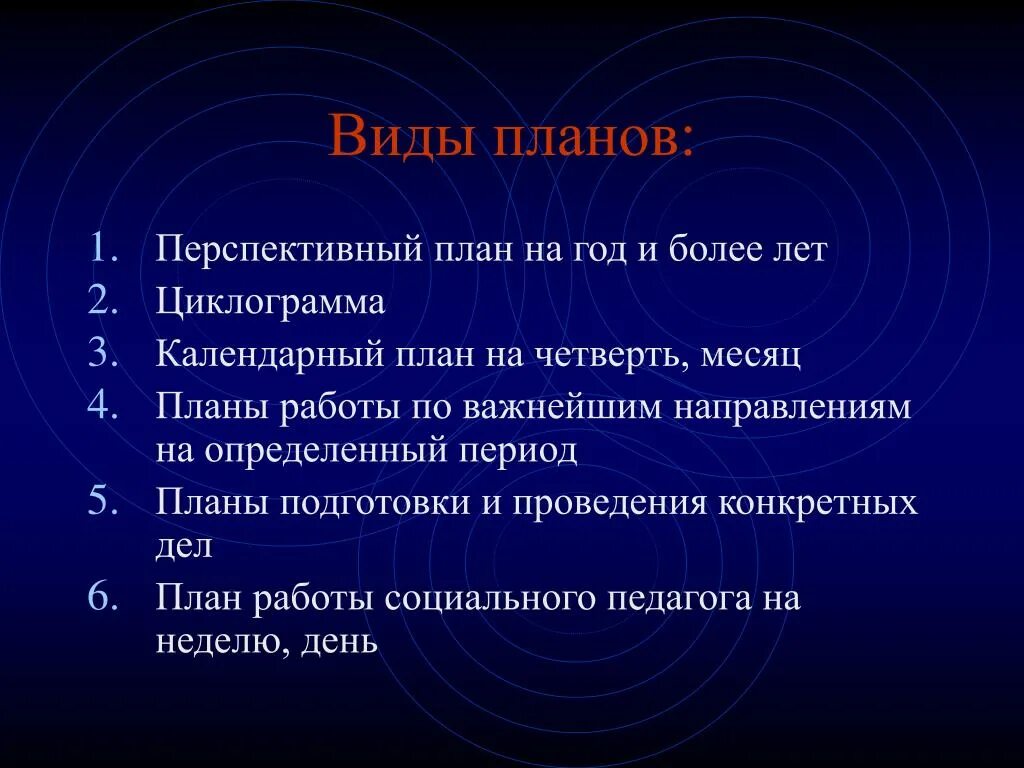 Виды планов:

1. Перспективный план на год и более лет
2. Циклограмма
3. Календарный план на четверть, месяц
4. Планы работы по важнейшим направлениям на определенный период
5. Планы подготовки и проведения конкретных дел
6. План работы социального педагога на неделю, день